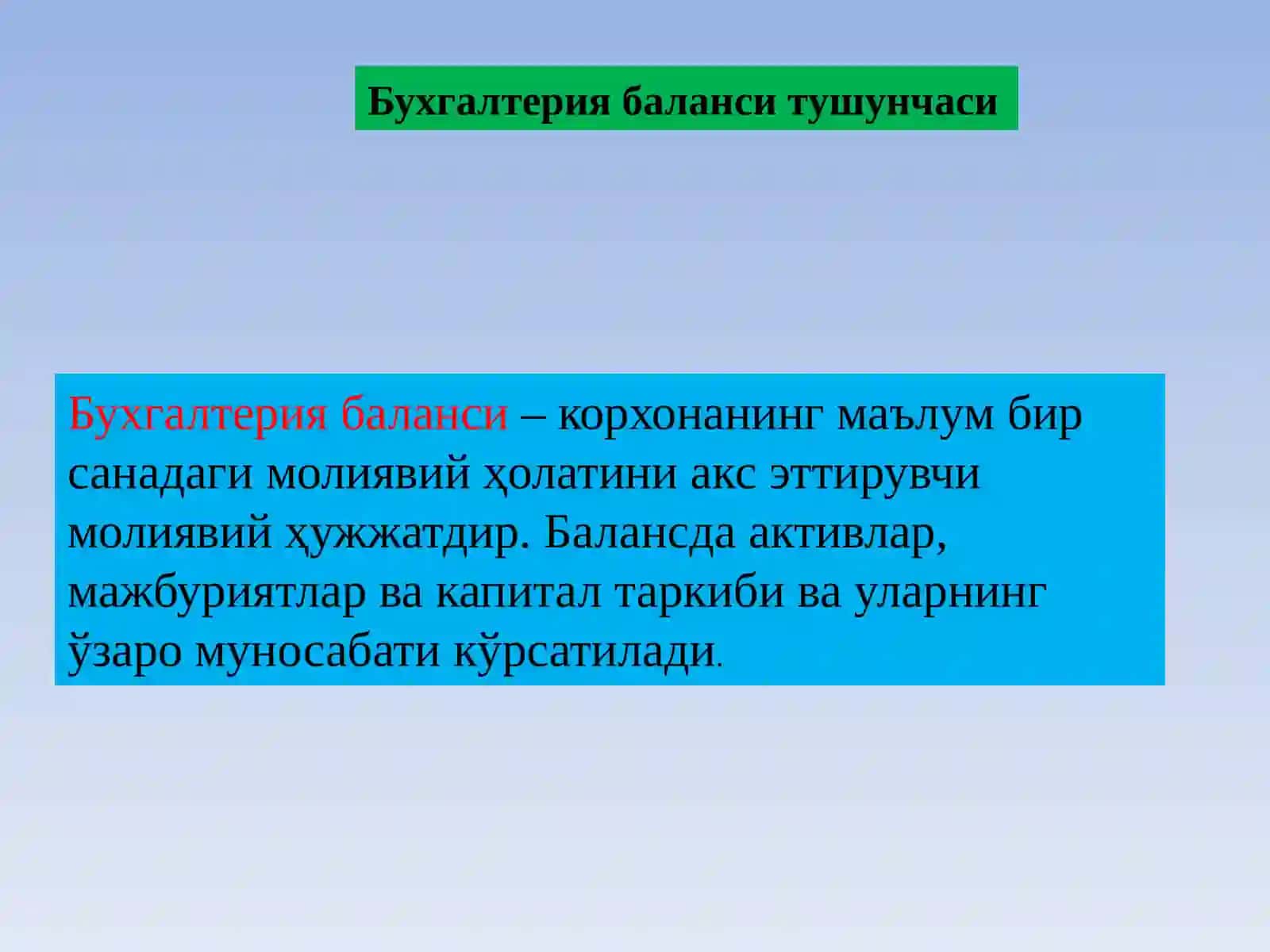 Бухгалтерия баланси тушунчаси

Бухгалтерия баланси – корхонанинг маълум бир санадаги молиявий ҳолатини акс эттирувчи молиявий ҳужжатдир. Балансда активлар, мажбуриятлар ва капитал таркиби ва уларнинг ўзаро муносабати кўрсатилади.